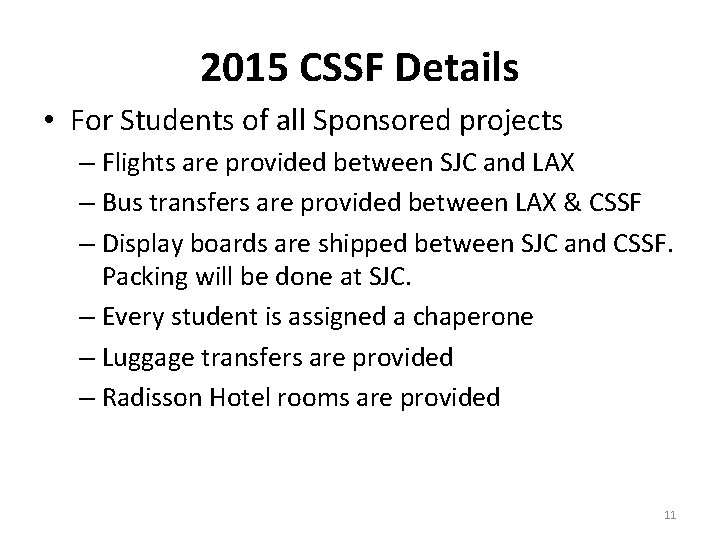 2015 CSSF Details

• For Students of all Sponsored projects
– Flights are provided between SJC and LAX
– Bus transfers are provided between LAX & CSSF
– Display boards are shipped between SJC and CSSF. Packing will be done at SJC.
– Every student is assigned a chaperone
– Luggage transfers are provided
– Radisson Hotel rooms are provided

11